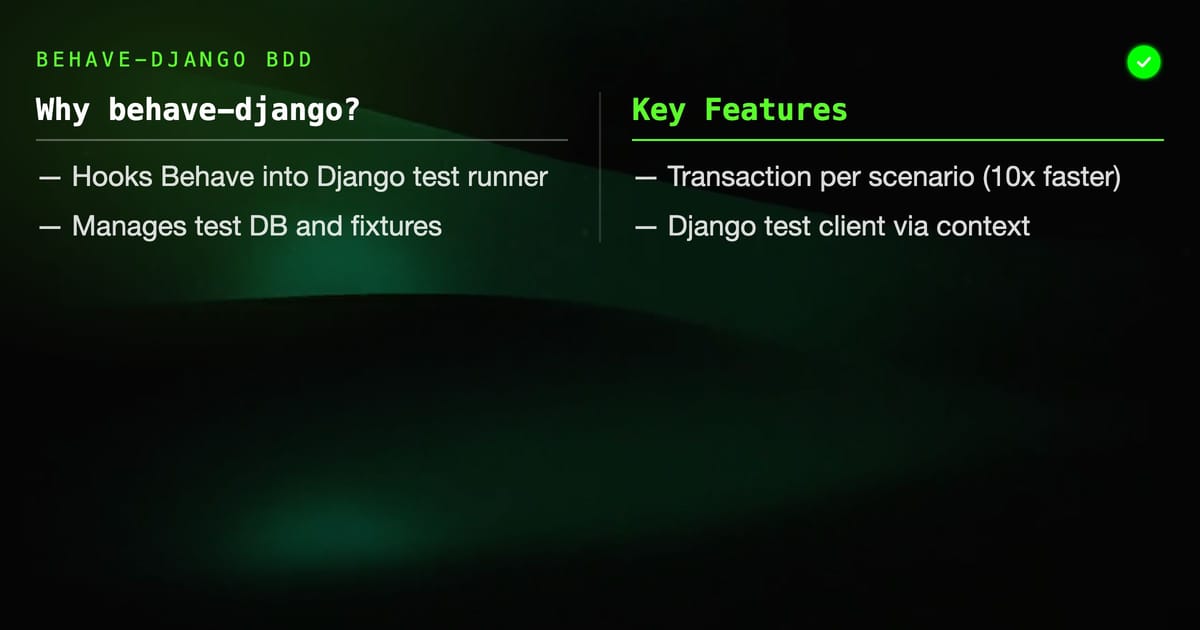 BEHAVE-DJANGO BDD

Why behave-django?

— Hooks Behave into Django test runner

— Manages test DB and fixtures

Key Features

— Transaction per scenario (10x faster)

— Django test client via context